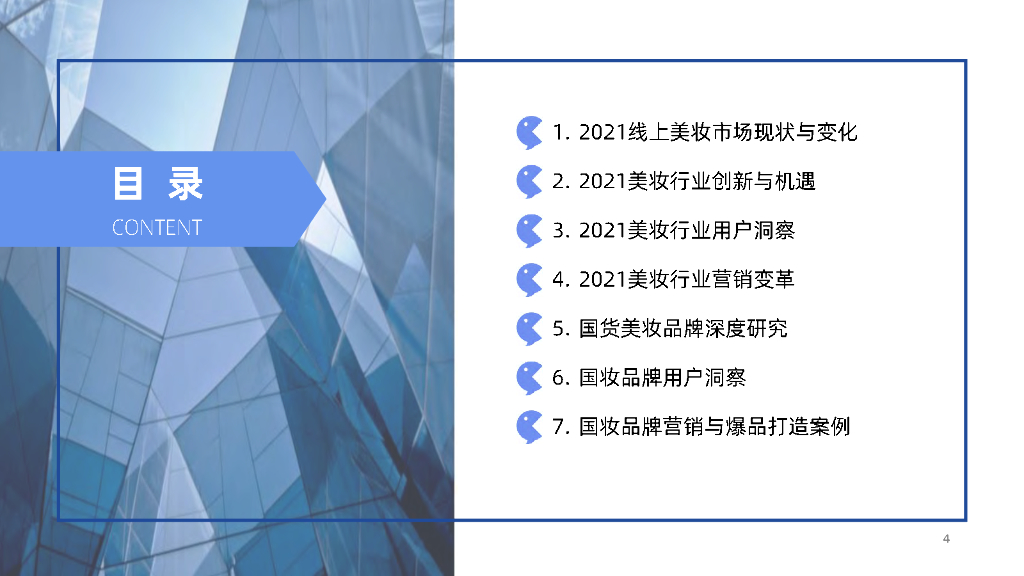 目 录

CONTENT

1. 2021线上美妆市场现状与变化

2. 2021美妆行业创新与机遇

3. 2021美妆行业用户洞察

4. 2021美妆行业营销变革

5. 国货美妆品牌深度研究

6. 国妆品牌用户洞察

7. 国妆品牌营销与爆品打造案例

4